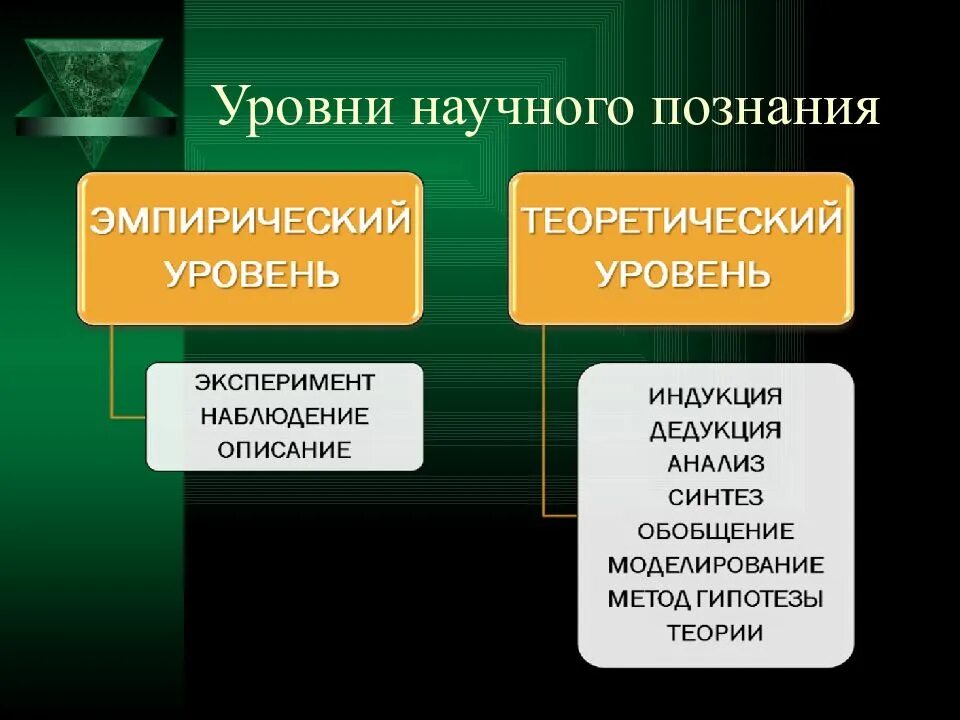 Уровни научного познания

ЭМПИРИЧЕСКИЙ УРОВЕНЬ

ЭКСПЕРИМЕНТ
НАБЛЮДЕНИЕ
ОПИСАНИЕ

ТЕОРЕТИЧЕСКИЙ УРОВЕНЬ

ИНДУКЦИЯ
ДЕДУКЦИЯ
АНАЛИЗ
СИНТЕЗ
ОБОБЩЕНИЕ
МОДЕЛИРОВАНИЕ
МЕТОД ГИПОТЕЗЫ
ТЕОРИИ